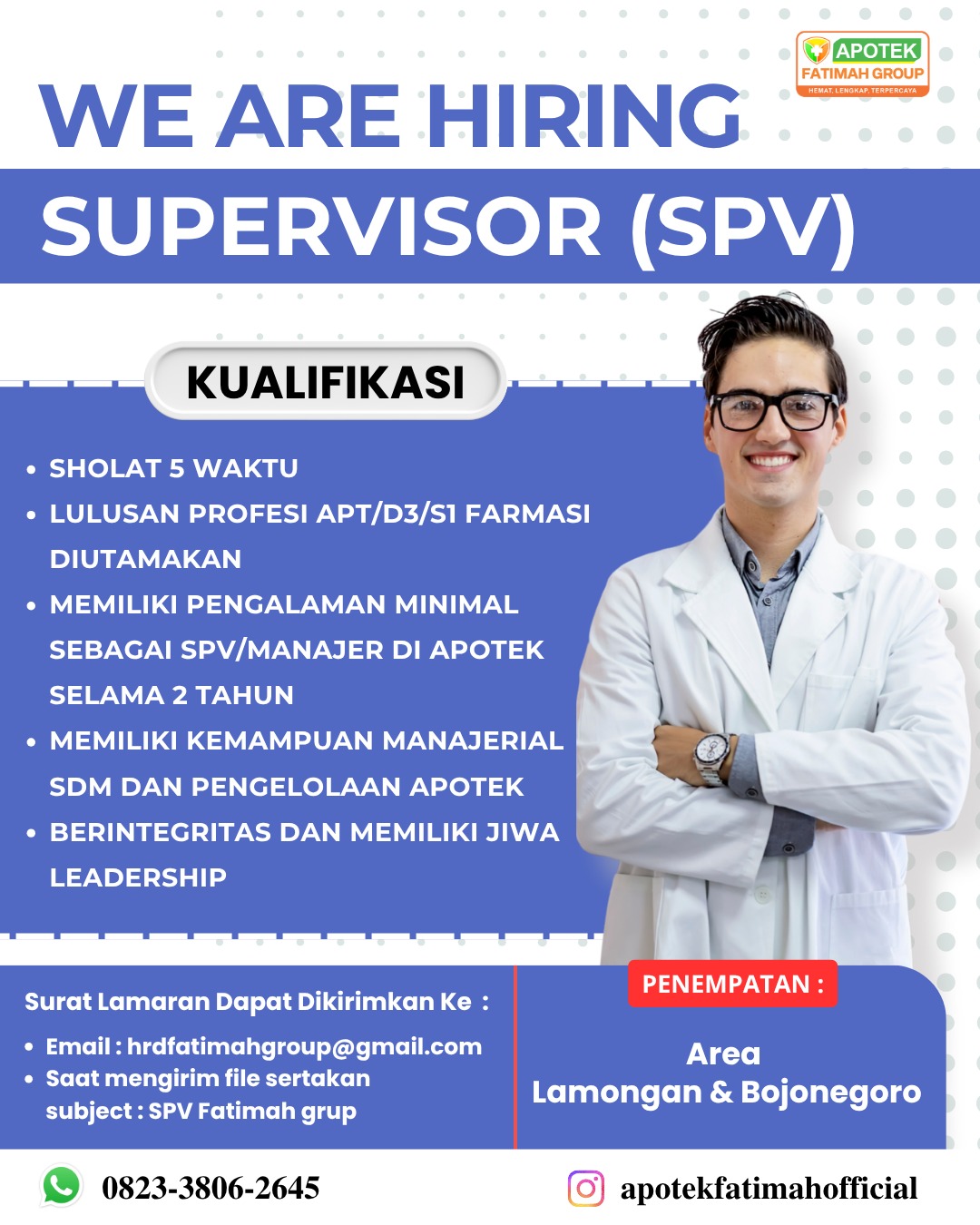 APOTEK
FATIMAH GROUP
HEMAT, LENGKAP, TERPERCAYA

WE ARE HIRING
SUPERVISOR (SPV)

KUALIFIKASI

• SHOLAT 5 WAKTU
• LULUSAN PROFESI APT/D3/S1 FARMASI DIUTAMAKAN
• MEMILIKI PENGALAMAN MINIMAL SEBAGAI SPV/MANAJER DI APOTEK SELAMA 2 TAHUN
• MEMILIKI KEMAMPUAN MANAJERIAL SDM DAN PENGELOLAAN APOTEK
• BERINTEGRITAS DAN MEMILIKI JIWA LEADERSHIP

Surat Lamaran Dapat Dikirimkan Ke :
• Email : hrdfatimahgroup@gmail.com
• Saat mengirim file sertakan subject : SPV Fatimah grup

PENEMPATAN :
Area
Lamongan & Bojonegoro

0823-3806-2645

apotekfatimahofficial